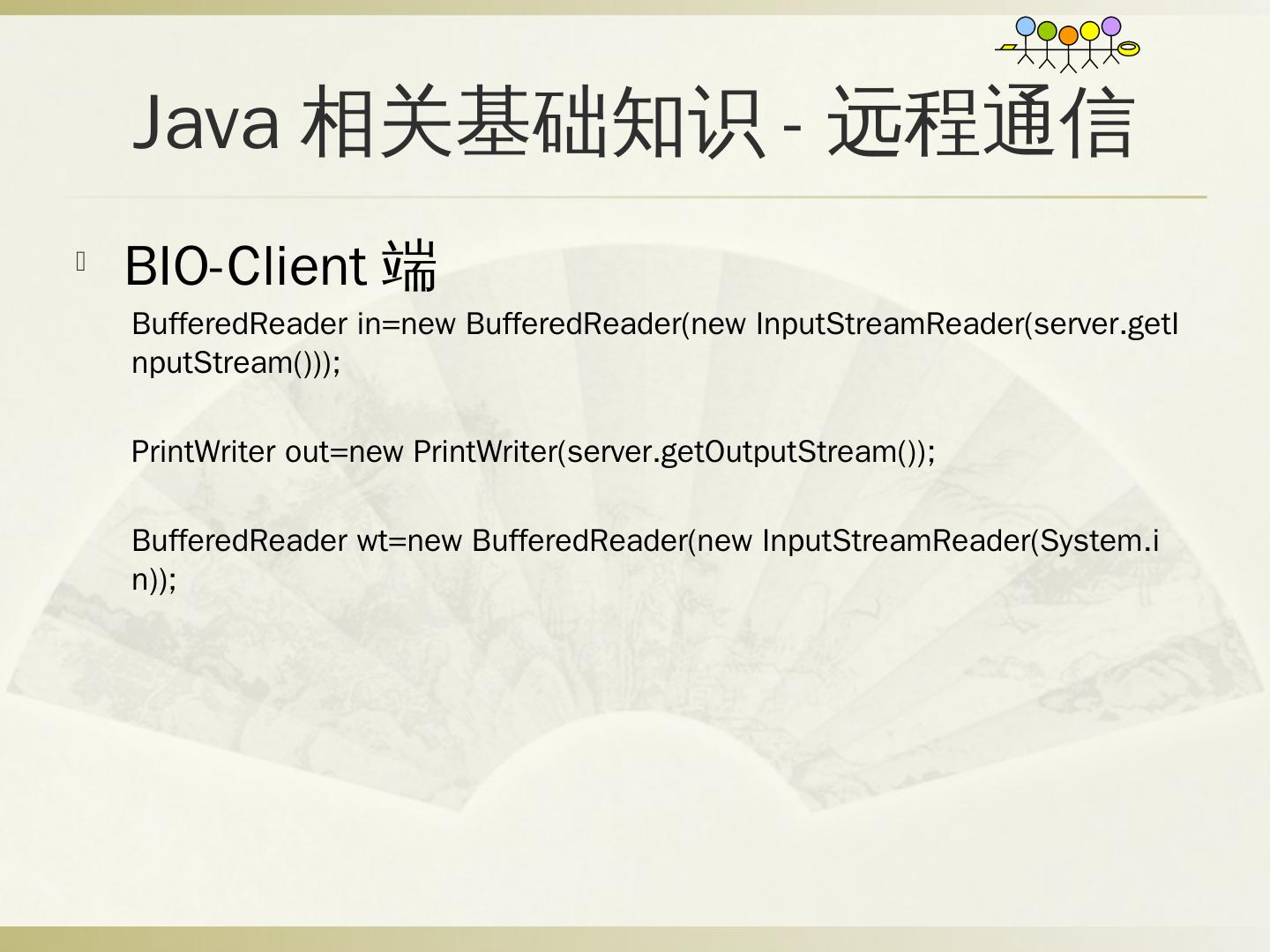 Java 相关基础知识 - 远程通信

BIO-Client 端

BufferedReader in=new BufferedReader(new InputStreamReader(server.getInputStream()));

PrintWriter out=new PrintWriter(server.getOutputStream());

BufferedReader wt=new BufferedReader(new InputStreamReader(System.in));